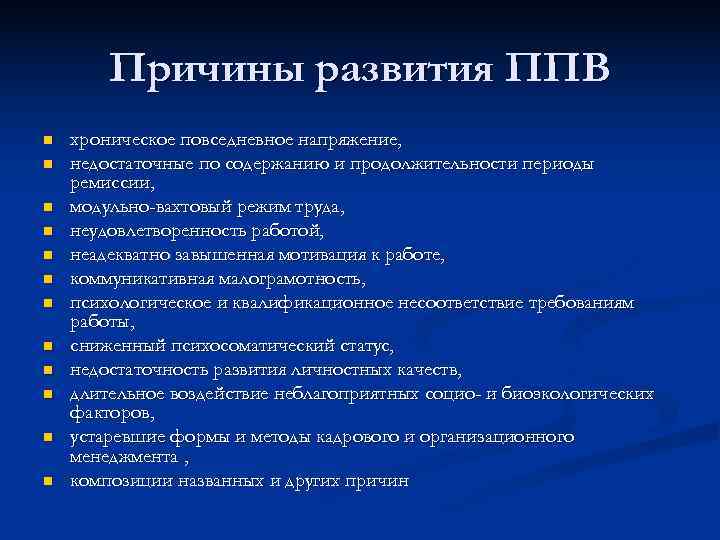 Причины развития ППВ

- хроническое повседневное напряжение,
- недостаточные по содержанию и продолжительности периоды ремиссии,
- модульно-вахтовый режим труда,
- неудовлетворенность работой,
- неадекватно завышенная мотивация к работе,
- коммуникативная малограмотность,
- психологическое и квалификационное несоответствие требованиям работы,
- сниженный психосоматический статус,
- недостаточность развития личностных качеств,
- длительное воздействие неблагоприятных социо- и биоэкологических факторов,
- устаревшие формы и методы кадрового и организационного менеджмента ,
- композиции названных и других причин